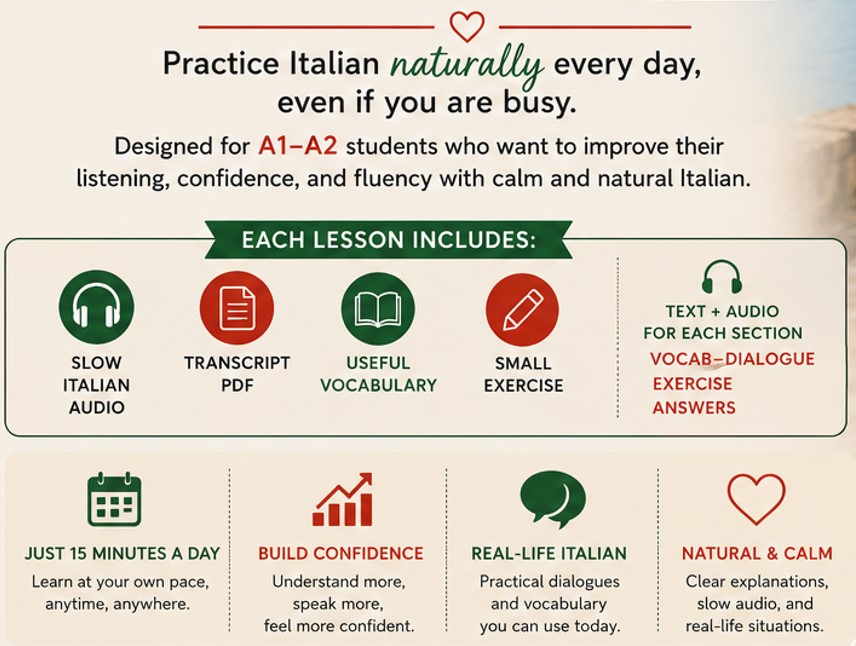 Practice Italian naturally every day, even if you are busy.

Designed for A1–A2 students who want to improve their listening, confidence, and fluency with calm and natural Italian.

EACH LESSON INCLUDES:

SLOW
ITALIAN
AUDIO

TRANSCRIPT
PDF

USEFUL
VOCABULARY

SMALL
EXERCISE

TEXT + AUDIO
FOR EACH SECTION
VOCAB–DIALOGUE
EXERCISE
ANSWERS

JUST 15 MINUTES A DAY
Learn at your own pace, anytime, anywhere.

BUILD CONFIDENCE
Understand more, speak more, feel more confident.

REAL-LIFE ITALIAN
Practical dialogues and vocabulary you can use today.

NATURAL & CALM
Clear explanations, slow audio, and real-life situations.